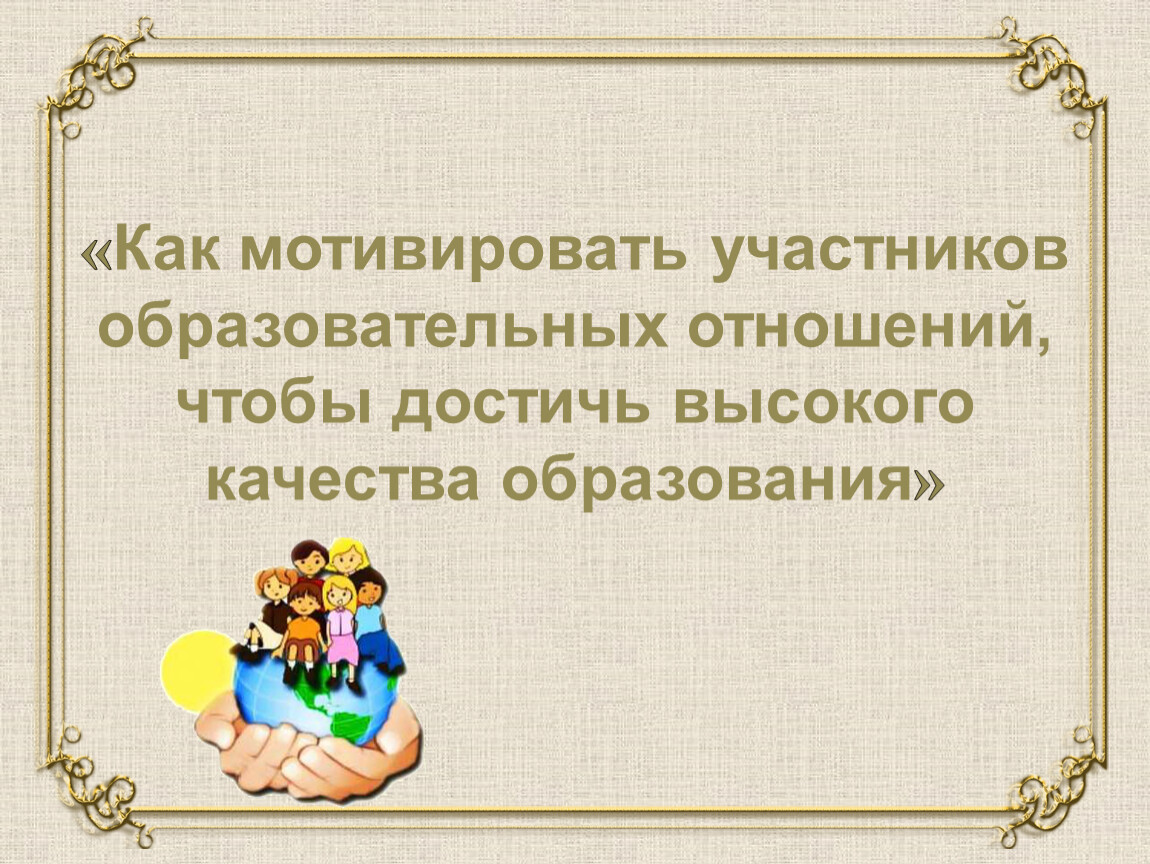 «Как мотивировать участников образовательных отношений, чтобы достичь высокого качества образования»